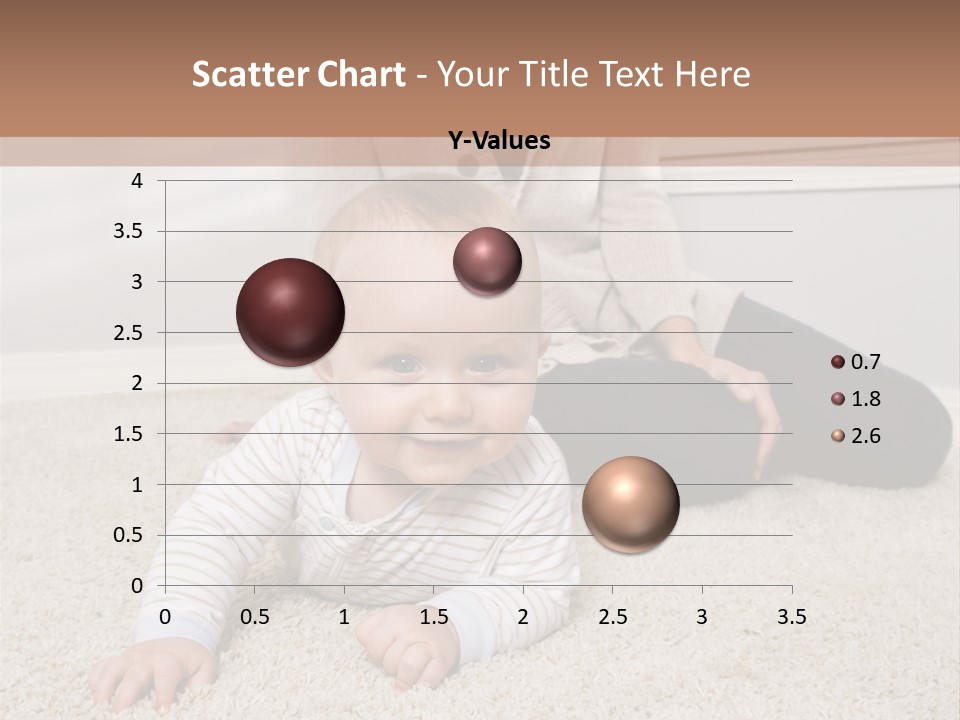 Scatter Chart - Your Title Text Here

Y-Values

4
3.5
3
2.5
2
1.5
1
0.5
0

0 0.5 1 1.5 2 2.5 3 3.5

0.7
1.8
2.6